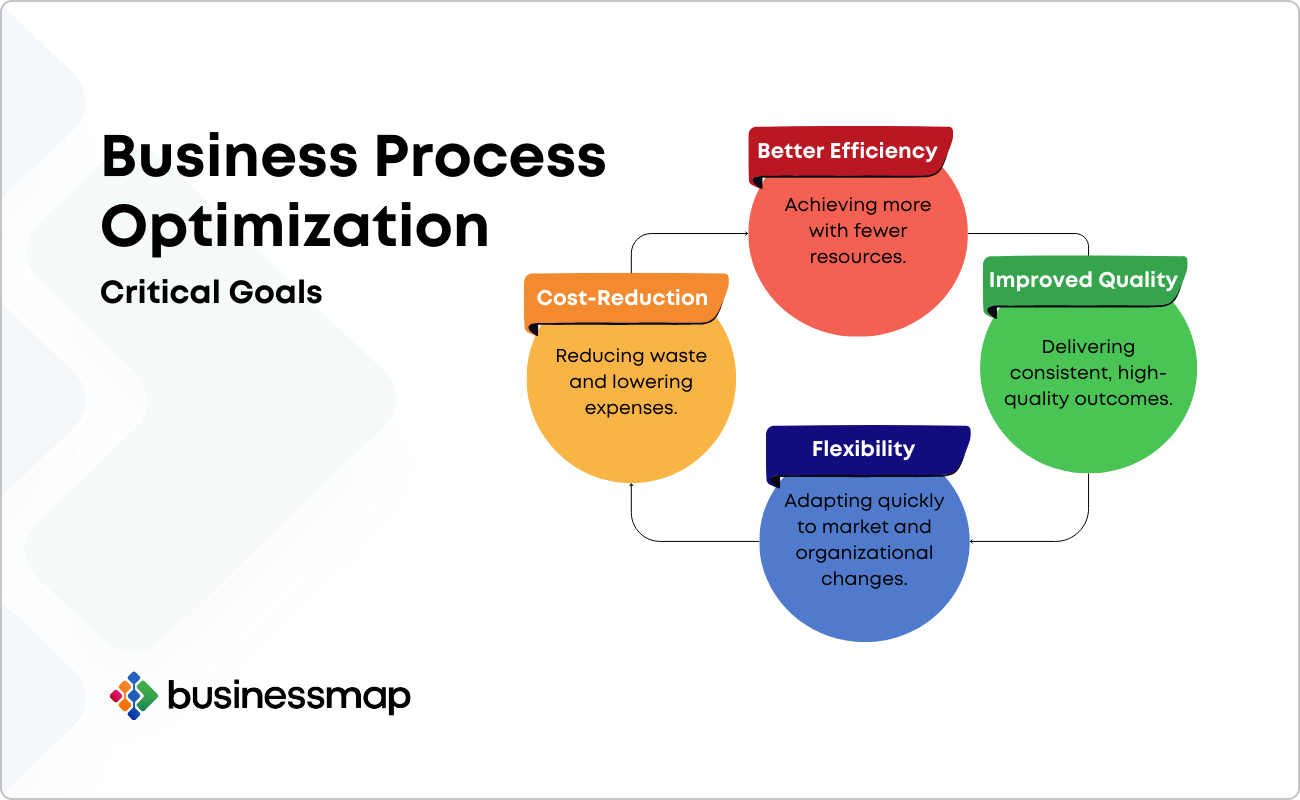 Business Process Optimization

Critical Goals

Better Efficiency

Achieving more with fewer resources.

Improved Quality

Delivering consistent, high-quality outcomes.

Flexibility

Adapting quickly to market and organizational changes.

Cost-Reduction

Reducing waste and lowering expenses.

businessmap